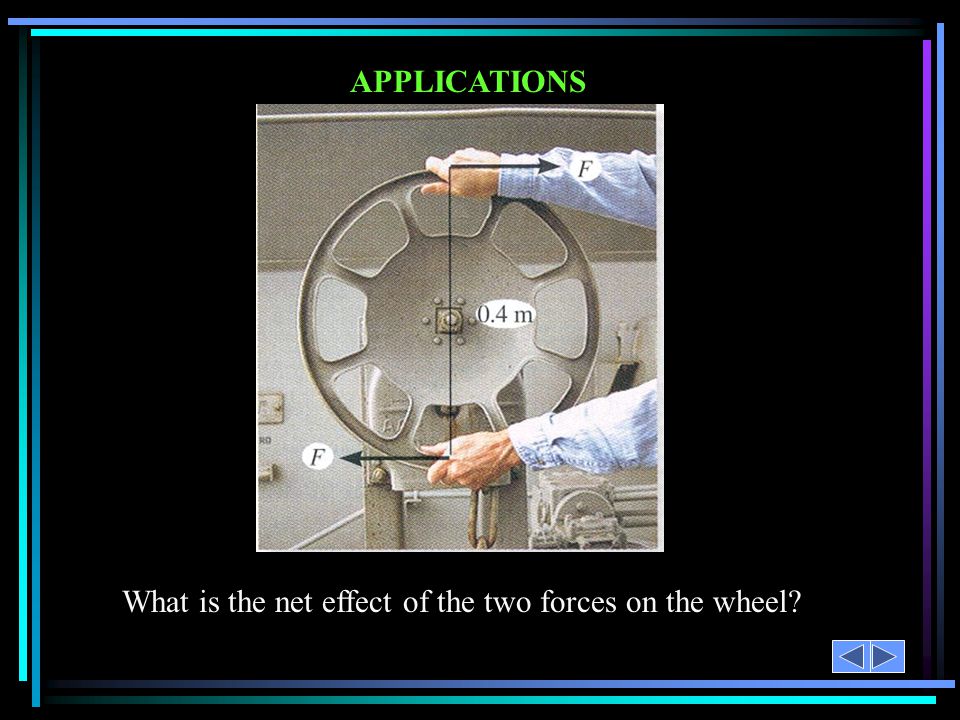 APPLICATIONS

$F$

0.4 m

$F$

What is the net effect of the two forces on the wheel?